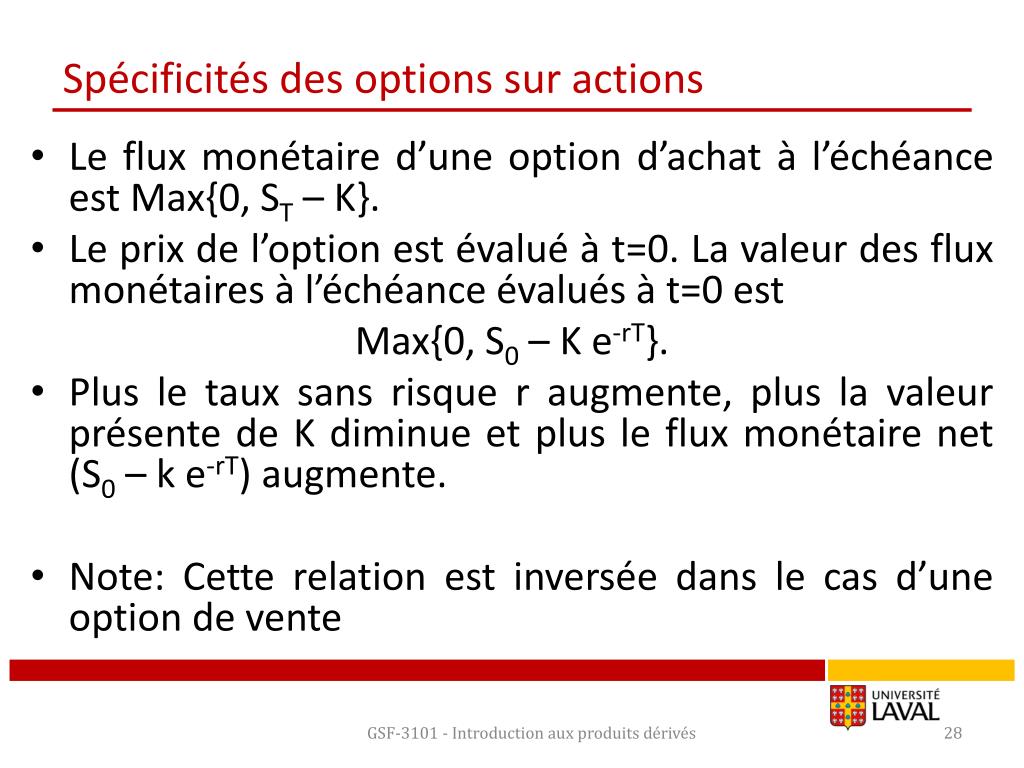 Spécificités des options sur actions

• Le flux monétaire d'une option d'achat à l'échéance est Max{0, $S_T$ – K}.
• Le prix de l'option est évalué à t=0. La valeur des flux monétaires à l'échéance évalués à t=0 est

Max{0, $S_0$ – K $e^{-rT}$}.

• Plus le taux sans risque r augmente, plus la valeur présente de K diminue et plus le flux monétaire net ($S_0$ – k $e^{-rT}$) augmente.

• Note: Cette relation est inversée dans le cas d'une option de vente

UNIVERSITÉ LAVAL

GSF-3101 - Introduction aux produits dérivés

28